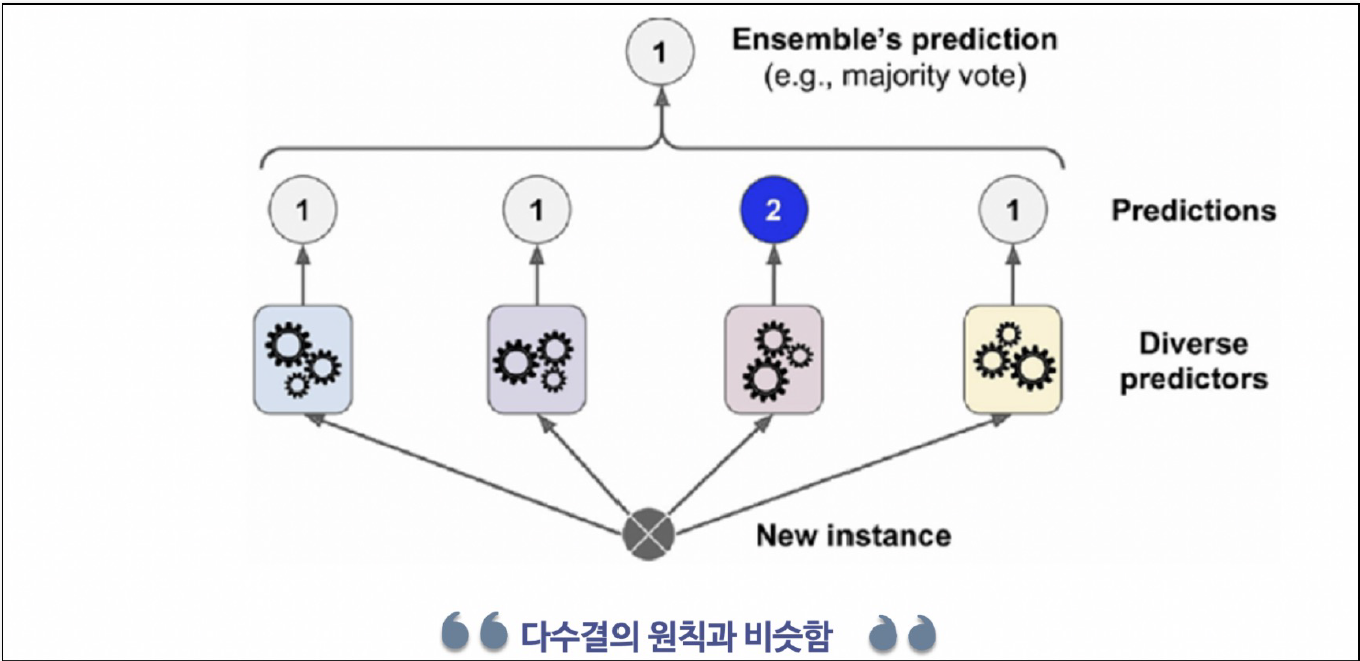 1

Ensemble's prediction
(e.g., majority vote)

1 1 2 1

Predictions

Diverse predictors

New instance

다수결의 원칙과 비슷함